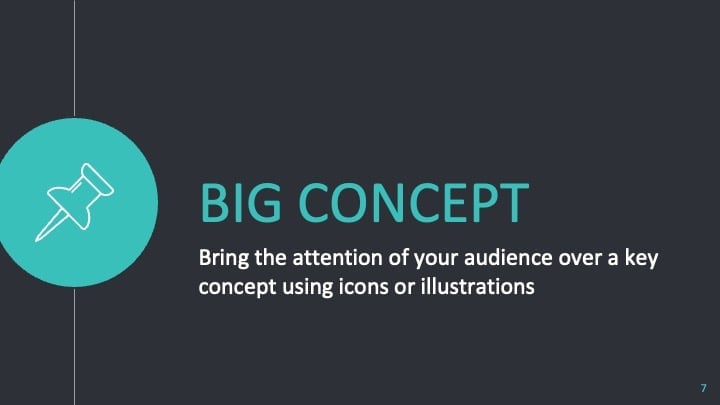 BIG CONCEPT

Bring the attention of your audience over a key concept using icons or illustrations

7